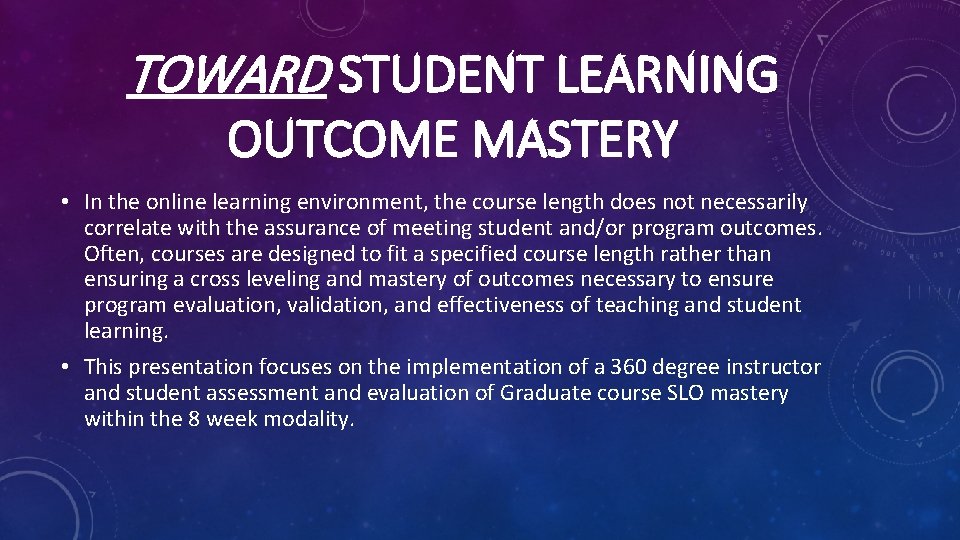 TOWARD STUDENT LEARNING OUTCOME MASTERY

• In the online learning environment, the course length does not necessarily correlate with the assurance of meeting student and/or program outcomes. Often, courses are designed to fit a specified course length rather than ensuring a cross leveling and mastery of outcomes necessary to ensure program evaluation, validation, and effectiveness of teaching and student learning.

• This presentation focuses on the implementation of a 360 degree instructor and student assessment and evaluation of Graduate course SLO mastery within the 8 week modality.